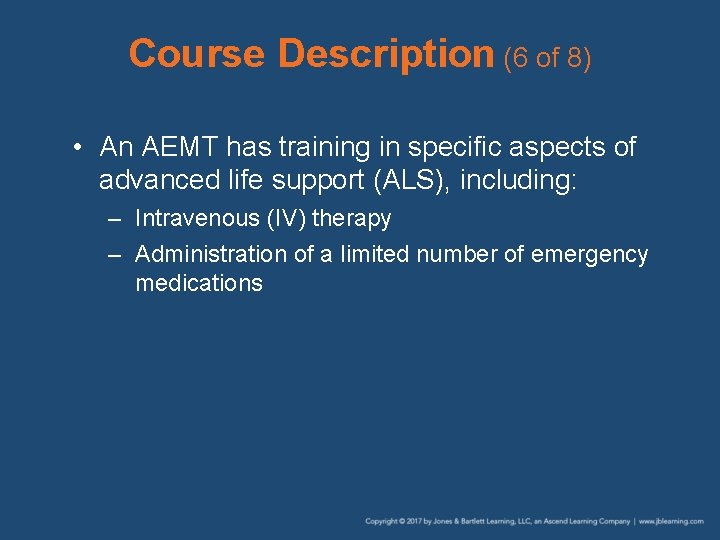 Course Description (6 of 8)

• An AEMT has training in specific aspects of advanced life support (ALS), including:

– Intravenous (IV) therapy

– Administration of a limited number of emergency medications

Copyright © 2017 by Jones & Bartlett Learning, LLC, an Ascend Learning Company | www.jblearning.com